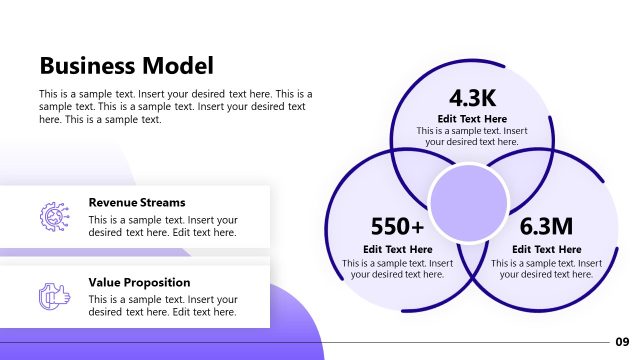 Business Model

This is a sample text. Insert your desired text here. This is a sample text. This is a sample text. Insert your desired text here. This is a sample text.

Revenue Streams

This is a sample text. Insert your desired text here. Edit text here.

Value Proposition

This is a sample text. Insert your desired text here. Edit text here.

4.3K

Edit Text Here

This is a sample text. Insert your desired text here.

550+

Edit Text Here

This is a sample text. Insert your desired text here.

6.3M

Edit Text Here

This is a sample text. Insert your desired text here.

09